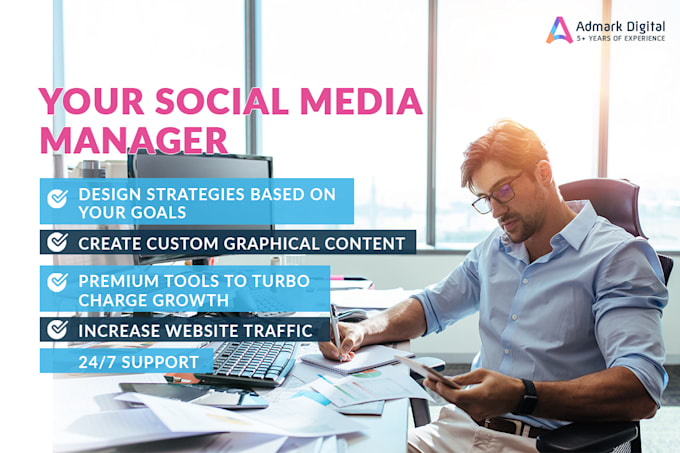 Admark Digital
5+ YEARS OF EXPERIENCE

YOUR SOCIAL MEDIA MANAGER

DESIGN STRATEGIES BASED ON YOUR GOALS

CREATE CUSTOM GRAPHICAL CONTENT

PREMIUM TOOLS TO TURBO CHARGE GROWTH

INCREASE WEBSITE TRAFFIC

24/7 SUPPORT